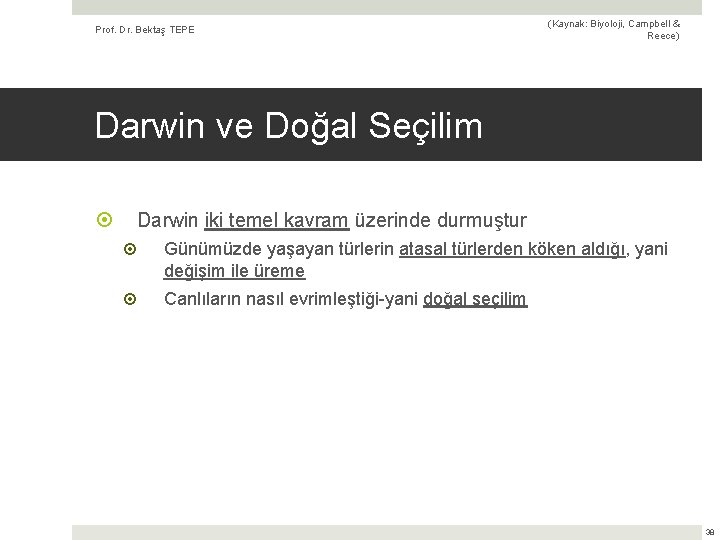 Prof. Dr. Bektaş TEPE

(Kaynak: Biyoloji, Campbell & Reece)

Darwin ve Doğal Seçilim

Darwin iki temel kavram üzerinde durmuştur

Günümüzde yaşayan türlerin atasal türlerden köken aldığı, yani değişim ile üreme

Canlıların nasıl evrimleştiği-yani doğal seçilim

38